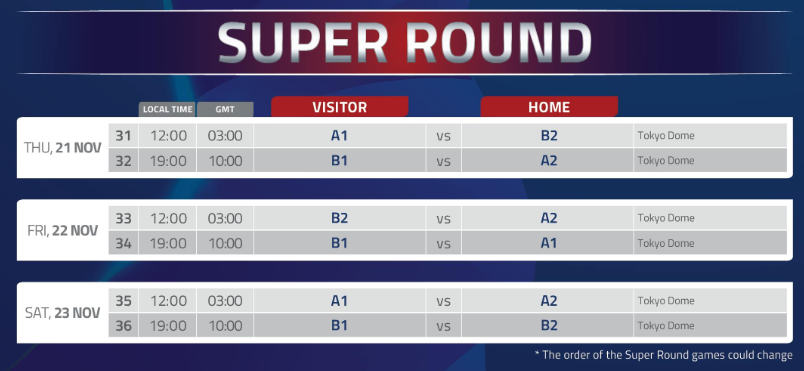 SUPER ROUND

| | | LOCAL TIME | GMT | VISITOR | | HOME | |
|---|---|---|---|---|---|---|---|
| THU, 21 NOV | 31 | 12:00 | 03:00 | A1 | vs | B2 | Tokyo Dome |
| | 32 | 19:00 | 10:00 | B1 | vs | A2 | Tokyo Dome |
| FRI, 22 NOV | 33 | 12:00 | 03:00 | B2 | vs | A2 | Tokyo Dome |
| | 34 | 19:00 | 10:00 | B1 | vs | A1 | Tokyo Dome |
| SAT, 23 NOV | 35 | 12:00 | 03:00 | A1 | vs | A2 | Tokyo Dome |
| | 36 | 19:00 | 10:00 | B1 | vs | B2 | Tokyo Dome |

* The order of the Super Round games could change